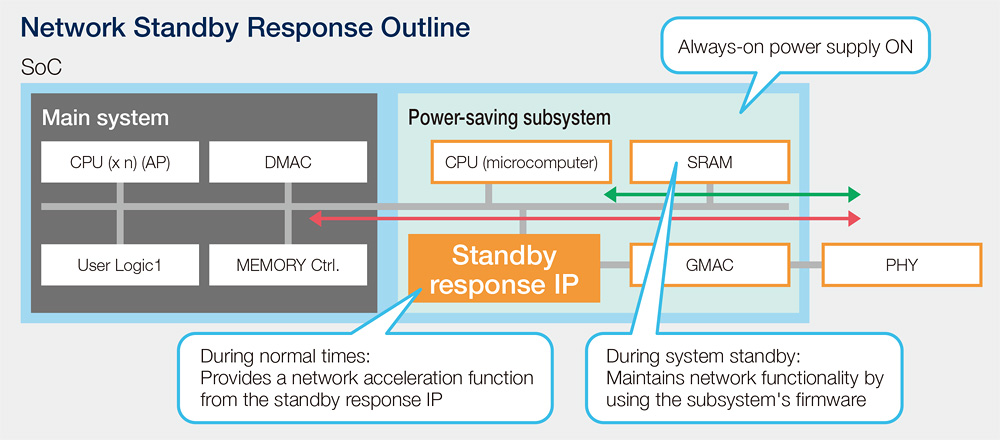 Network Standby Response Outline

SoC

Always-on power supply ON

Main system

CPU (x n) (AP)

DMAC

User Logic1

MEMORY Ctrl.

Power-saving subsystem

CPU (microcomputer)

SRAM

Standby response IP

GMAC

PHY

During normal times:
Provides a network acceleration function from the standby response IP

During system standby:
Maintains network functionality by using the subsystem's firmware